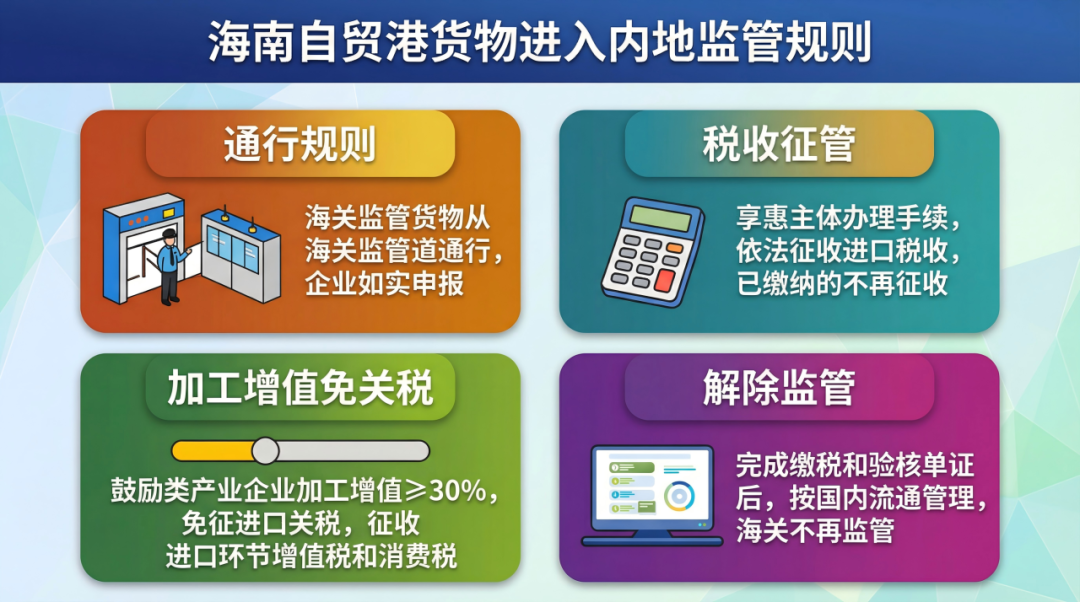 海南自贸港货物进入内地监管规则

通行规则

海关监管货物从海关监管道通行，企业如实申报

税收征管

享惠主体办理手续，依法征收进口税收，已缴纳的不再征收

加工增值免关税

鼓励类产业企业加工增值≥30%，免征进口关税，征收进口环节增值税和消费税

解除监管

完成缴税和验核单证后，按国内流通管理，海关不再监管